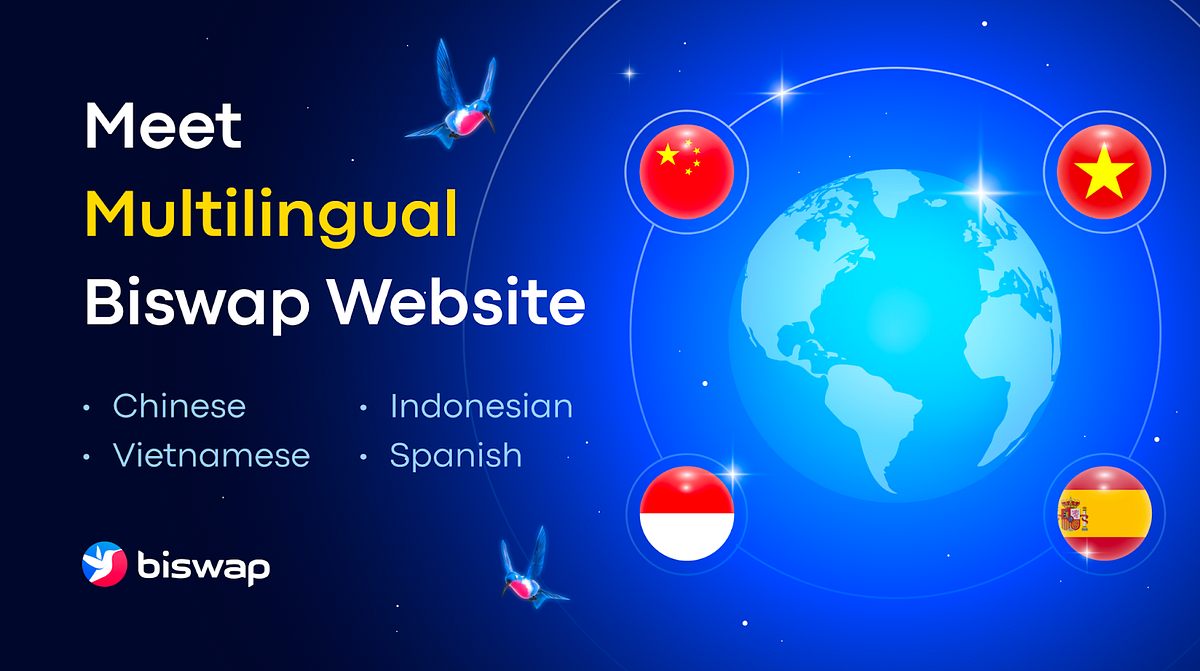 Meet
Multilingual
Biswap Website

• Chinese
• Vietnamese

• Indonesian
• Spanish

biswap